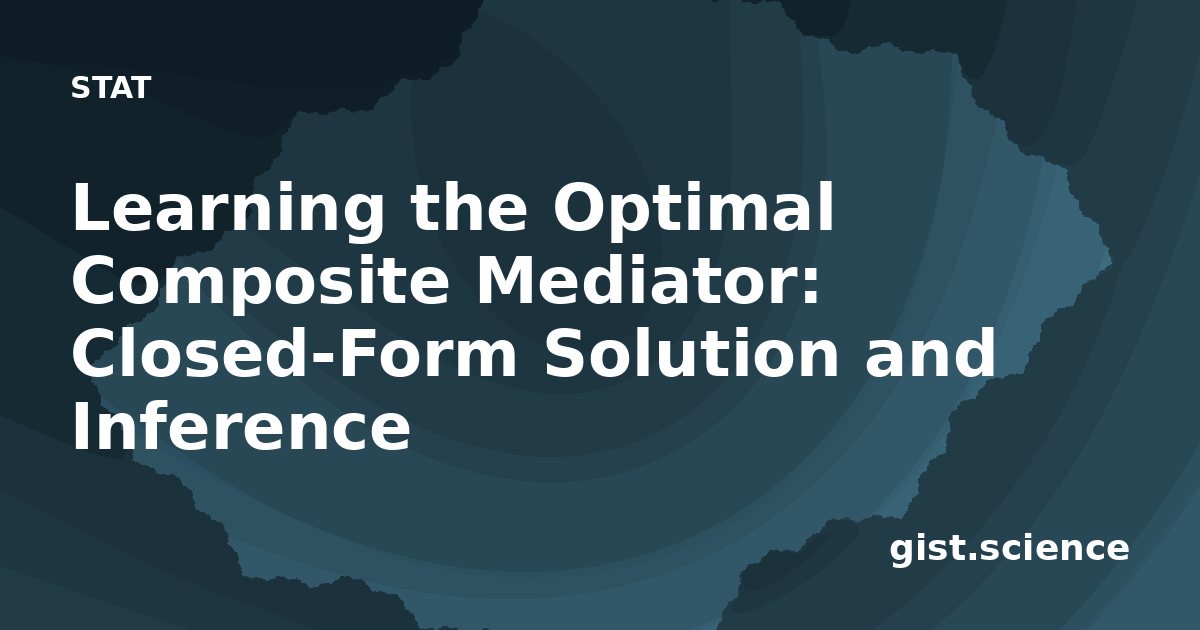 STAT

Learning the Optimal Composite Mediator: Closed-Form Solution and Inference

gist.science